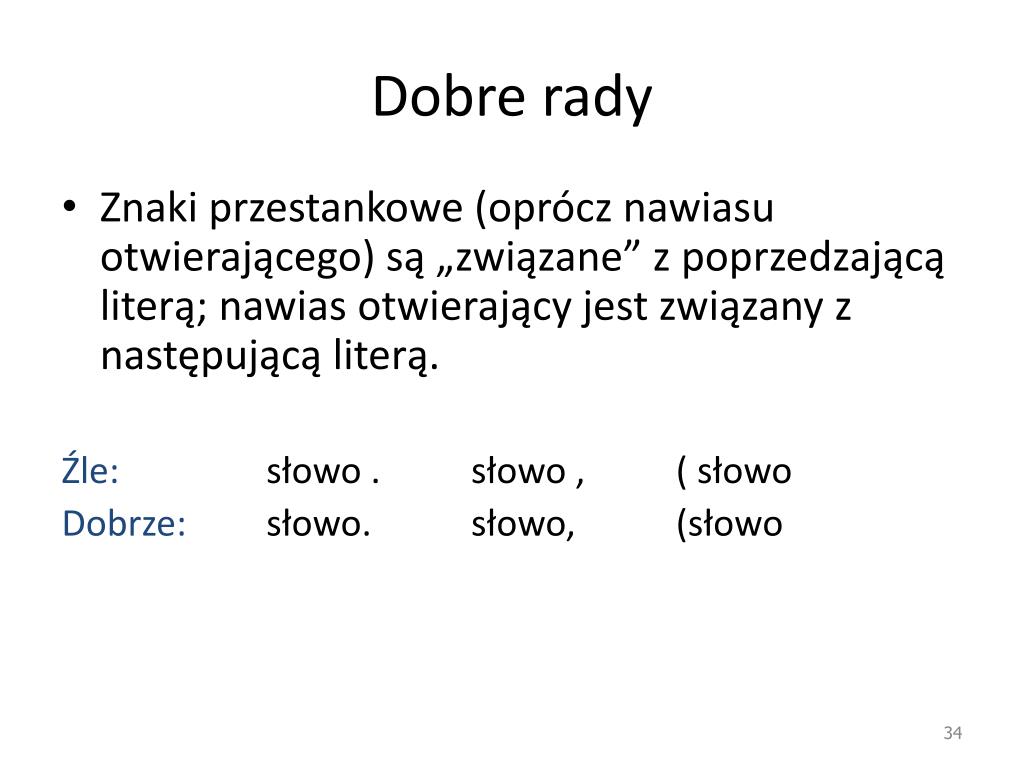 Dobre rady

• Znaki przestankowe (oprócz nawiasu otwierającego) są „związane” z poprzedzającą literą; nawias otwierający jest związany z następującą literą.

Źle: słowo . słowo , ( słowo
Dobrze: słowo. słowo, (słowo

34